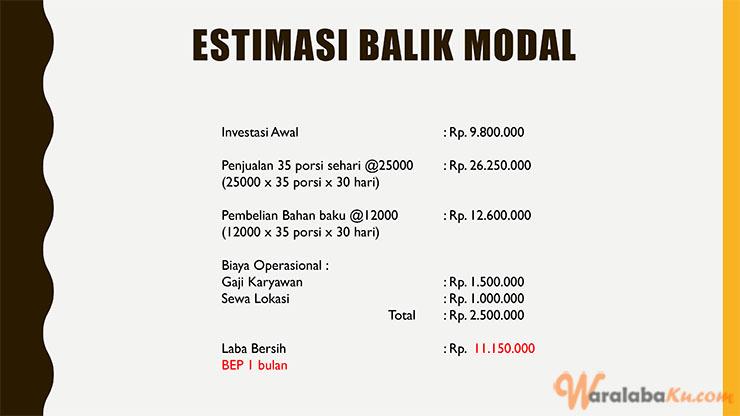 ESTIMASI BALIK MODAL

Investasi Awal : Rp. 9.800.000

Penjualan 35 porsi sehari @25000 : Rp. 26.250.000
(25000 x 35 porsi x 30 hari)

Pembelian Bahan baku @12000 : Rp. 12.600.000
(12000 x 35 porsi x 30 hari)

Biaya Operasional :
Gaji Karyawan : Rp. 1.500.000
Sewa Lokasi : Rp. 1.000.000
Total : Rp. 2.500.000

Laba Bersih : Rp. 11.150.000
BEP 1 bulan

WaralabaKu.com